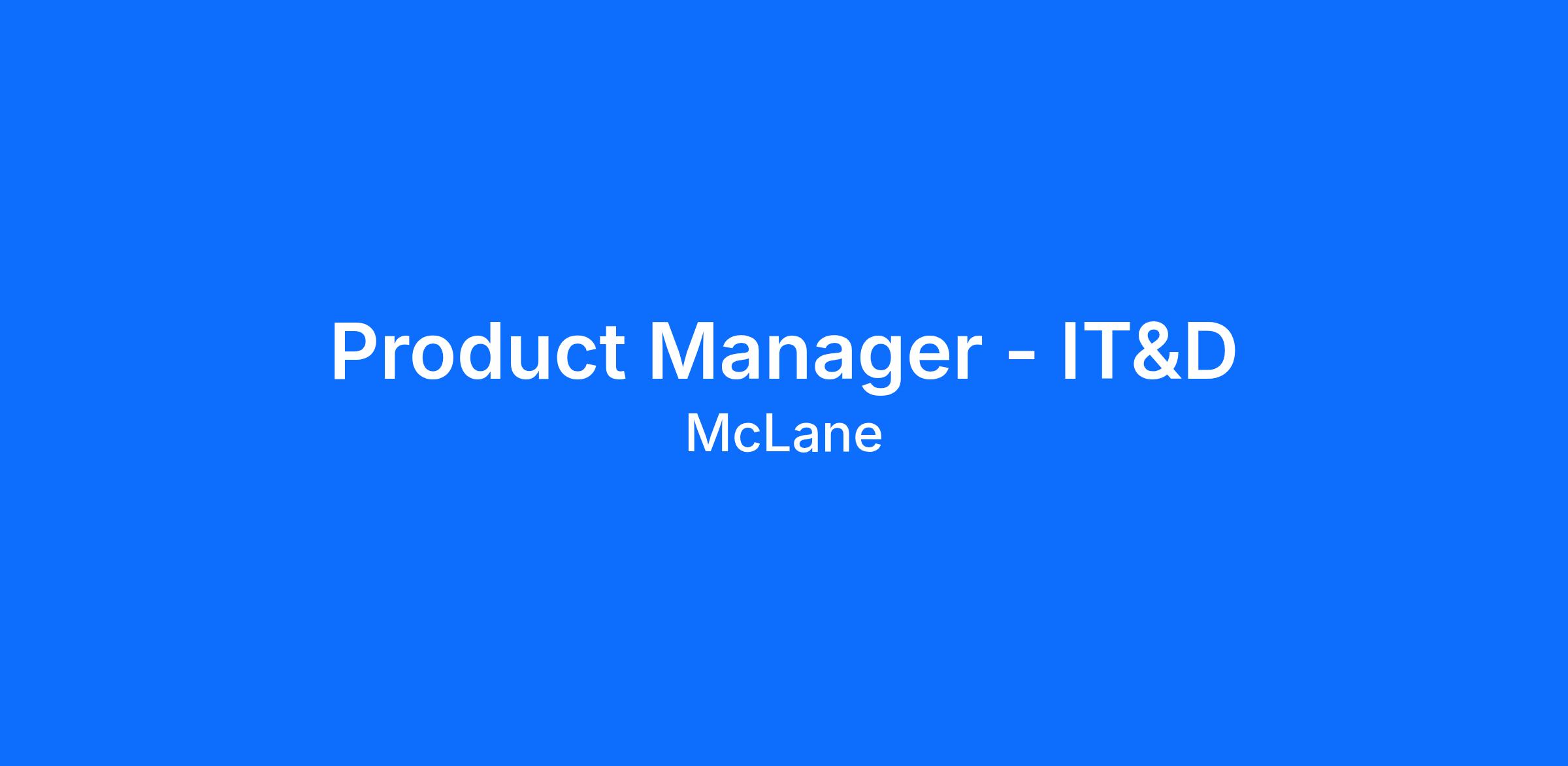 Product Manager - IT&D
McLane